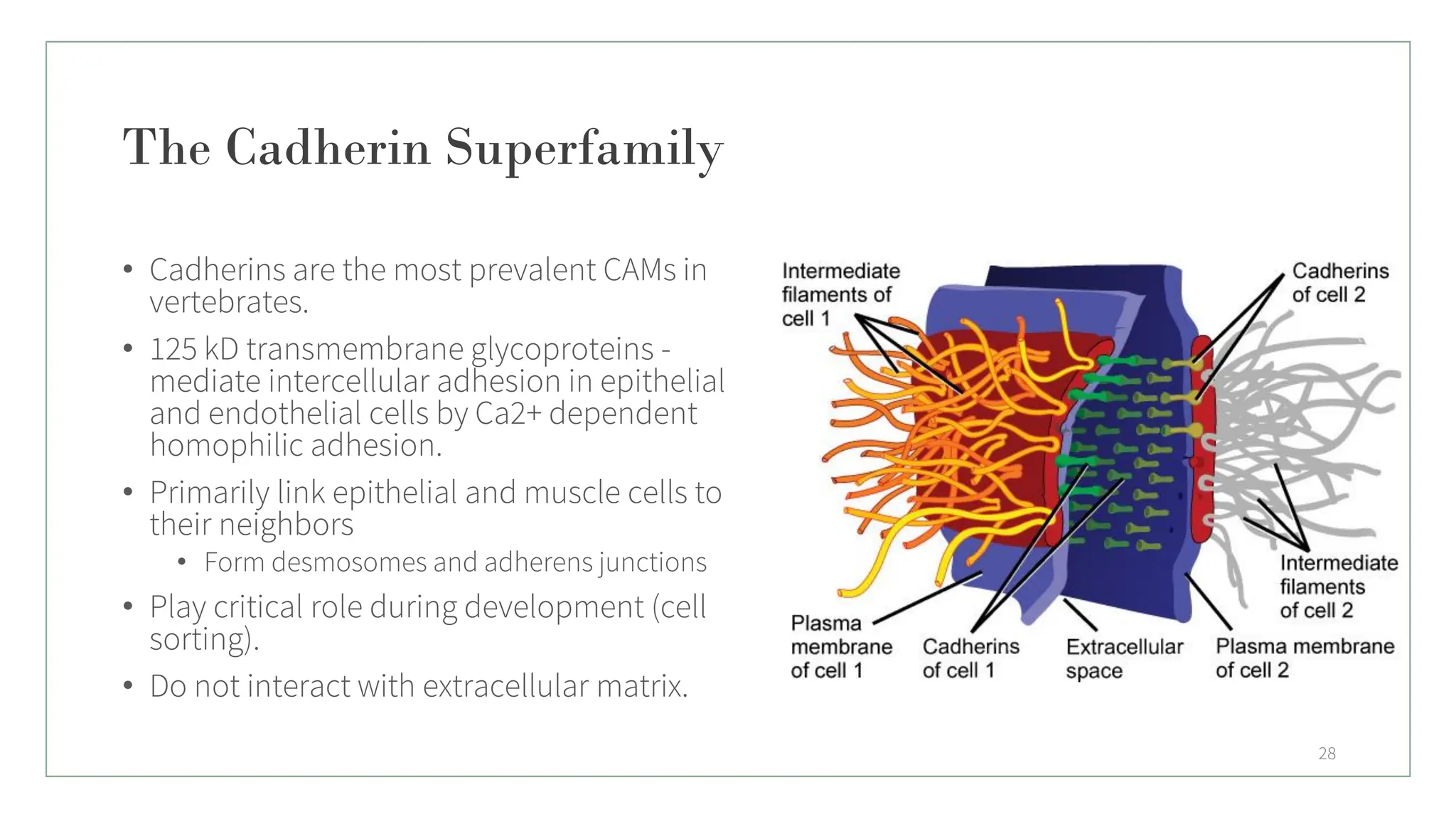 The Cadherin Superfamily

• Cadherins are the most prevalent CAMs in vertebrates.

• 125 kD transmembrane glycoproteins - mediate intercellular adhesion in epithelial and endothelial cells by Ca2+ dependent homophilic adhesion.

• Primarily link epithelial and muscle cells to their neighbors

  • Form desmosomes and adherens junctions

• Play critical role during development (cell sorting).

• Do not interact with extracellular matrix.

Intermediate filaments of cell 1

Cadherins of cell 2

Intermediate filaments of cell 2

Plasma membrane of cell 1

Cadherins of cell 1

Extracellular space

Plasma membrane of cell 2

28